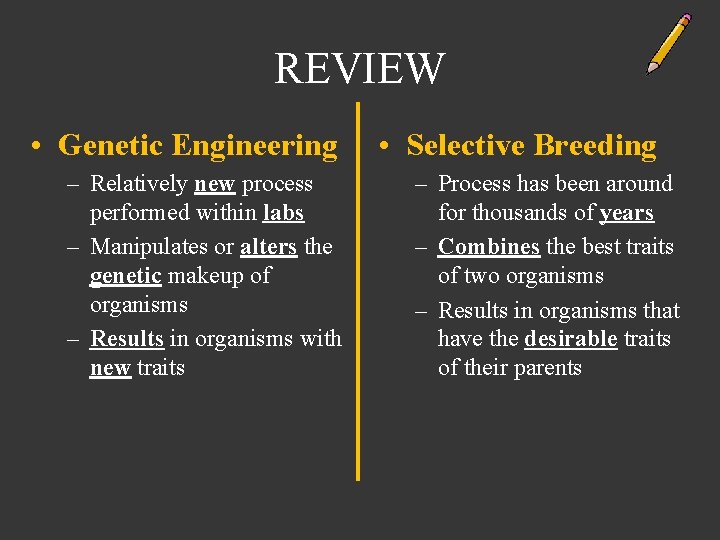 REVIEW

• Genetic Engineering
– Relatively new process performed within labs
– Manipulates or alters the genetic makeup of organisms
– Results in organisms with new traits

• Selective Breeding
– Process has been around for thousands of years
– Combines the best traits of two organisms
– Results in organisms that have the desirable traits of their parents